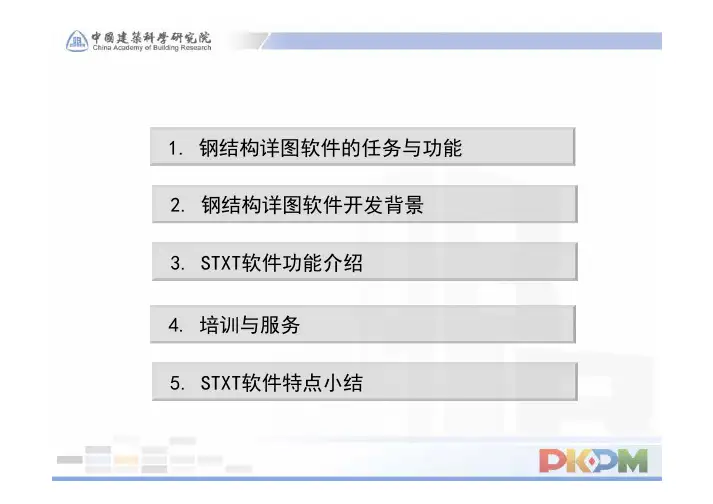 中国建筑科学研究院
China Academy of Building Research

1. 钢结构详图软件的任务与功能

2. 钢结构详图软件开发背景

3. STXT软件功能介绍

4. 培训与服务

5. STXT软件特点小结

PKPM